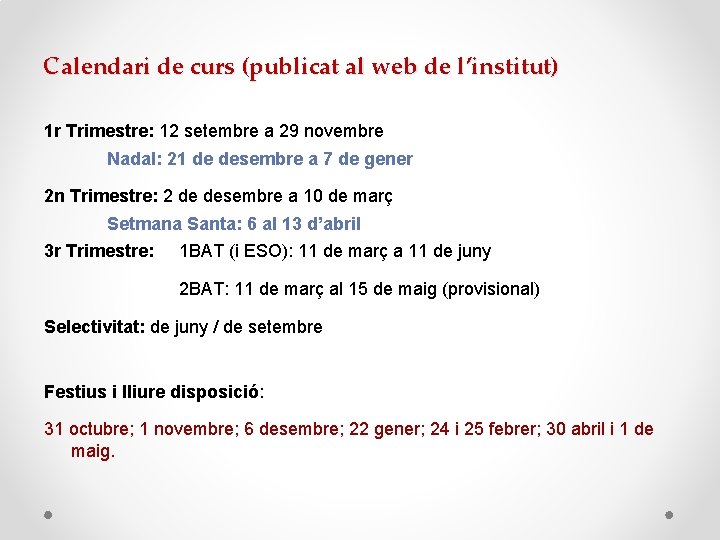 Calendari de curs (publicat al web de l'institut)

1r Trimestre: 12 setembre a 29 novembre

Nadal: 21 de desembre a 7 de gener

2n Trimestre: 2 de desembre a 10 de març

Setmana Santa: 6 al 13 d'abril

3r Trimestre: 1BAT (i ESO): 11 de març a 11 de juny

2BAT: 11 de març al 15 de maig (provisional)

Selectivitat: de juny / de setembre

Festius i lliure disposició:

31 octubre; 1 novembre; 6 desembre; 22 gener; 24 i 25 febrer; 30 abril i 1 de maig.